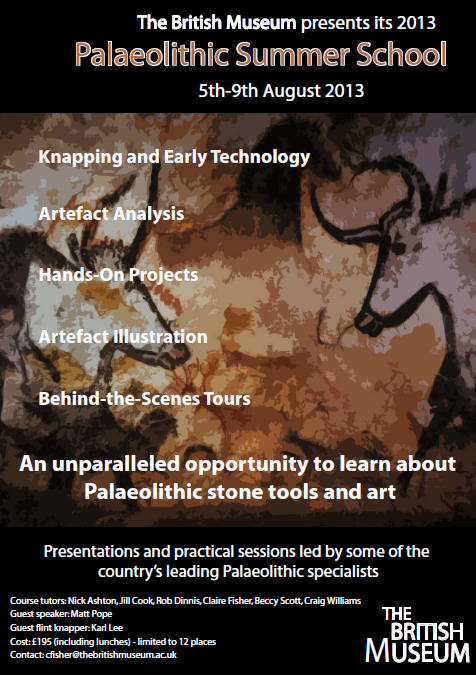 The British Museum presents its 2013
Palaeolithic Summer School
5th-9th August 2013

Knapping and Early Technology

Artefact Analysis

Hands-On Projects

Artefact Illustration

Behind-the-Scenes Tours

An unparalleled opportunity to learn about Palaeolithic stone tools and art

Presentations and practical sessions led by some of the country's leading Palaeolithic specialists

Course tutors: Nick Ashton, Jill Cook, Rob Dinnis, Claire Fisher, Beccy Scott, Craig Williams
Guest speaker: Matt Pope
Guest flint knapper: Karl Lee
Cost: £195 (including lunches) - limited to 12 places
Contact: cfisher@thebritishmuseum.ac.uk

THE BRITISH MUSEUM